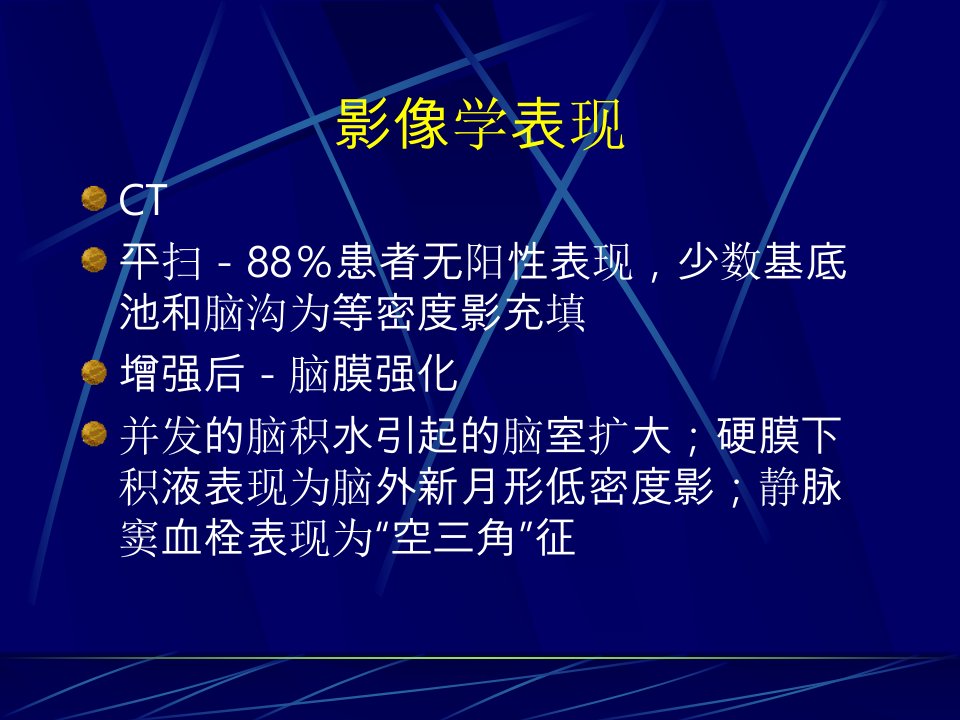 影像学表现

CT

平扫－88％患者无阳性表现，少数基底池和脑沟为等密度影充填

增强后－脑膜强化

并发的脑积水引起的脑室扩大；硬膜下积液表现为脑外新月形低密度影；静脉窦血栓表现为“空三角”征